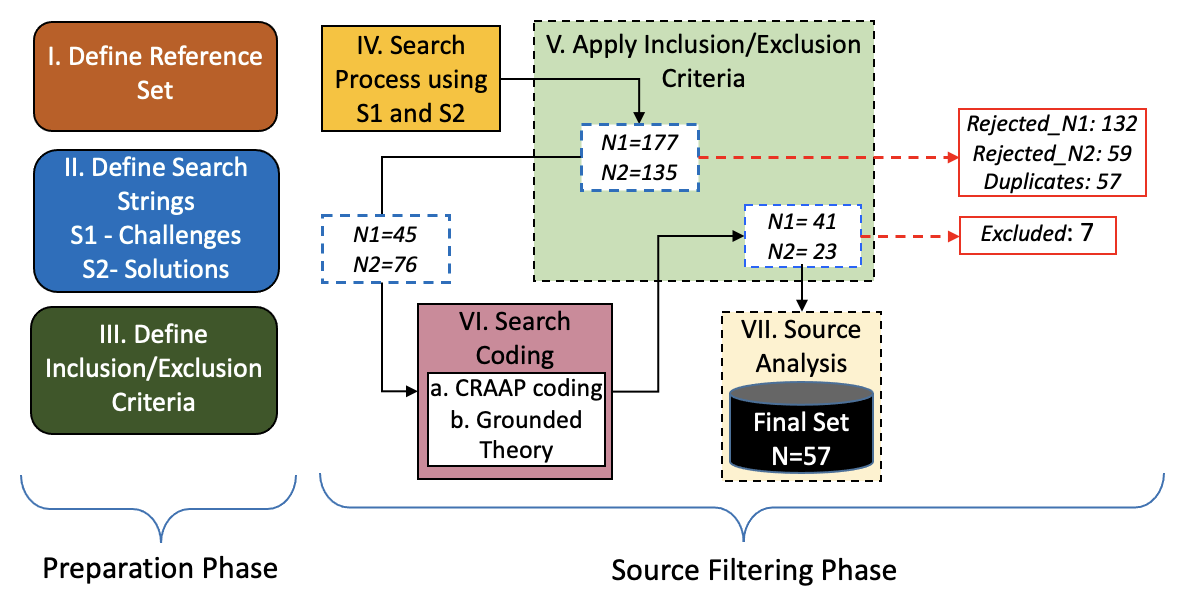 I. Define Reference Set

II. Define Search Strings
S1 - Challenges
S2- Solutions

III. Define Inclusion/Exclusion Criteria

IV. Search Process using S1 and S2

V. Apply Inclusion/Exclusion Criteria

N1=177
N2=135

Rejected_N1: 132
Rejected_N2: 59
Duplicates: 57

N1=45
N2=76

N1= 41
N2= 23

Excluded: 7

VI. Search Coding
a. CRAAP coding
b. Grounded Theory

VII. Source Analysis

Final Set
N=57

Preparation Phase

Source Filtering Phase